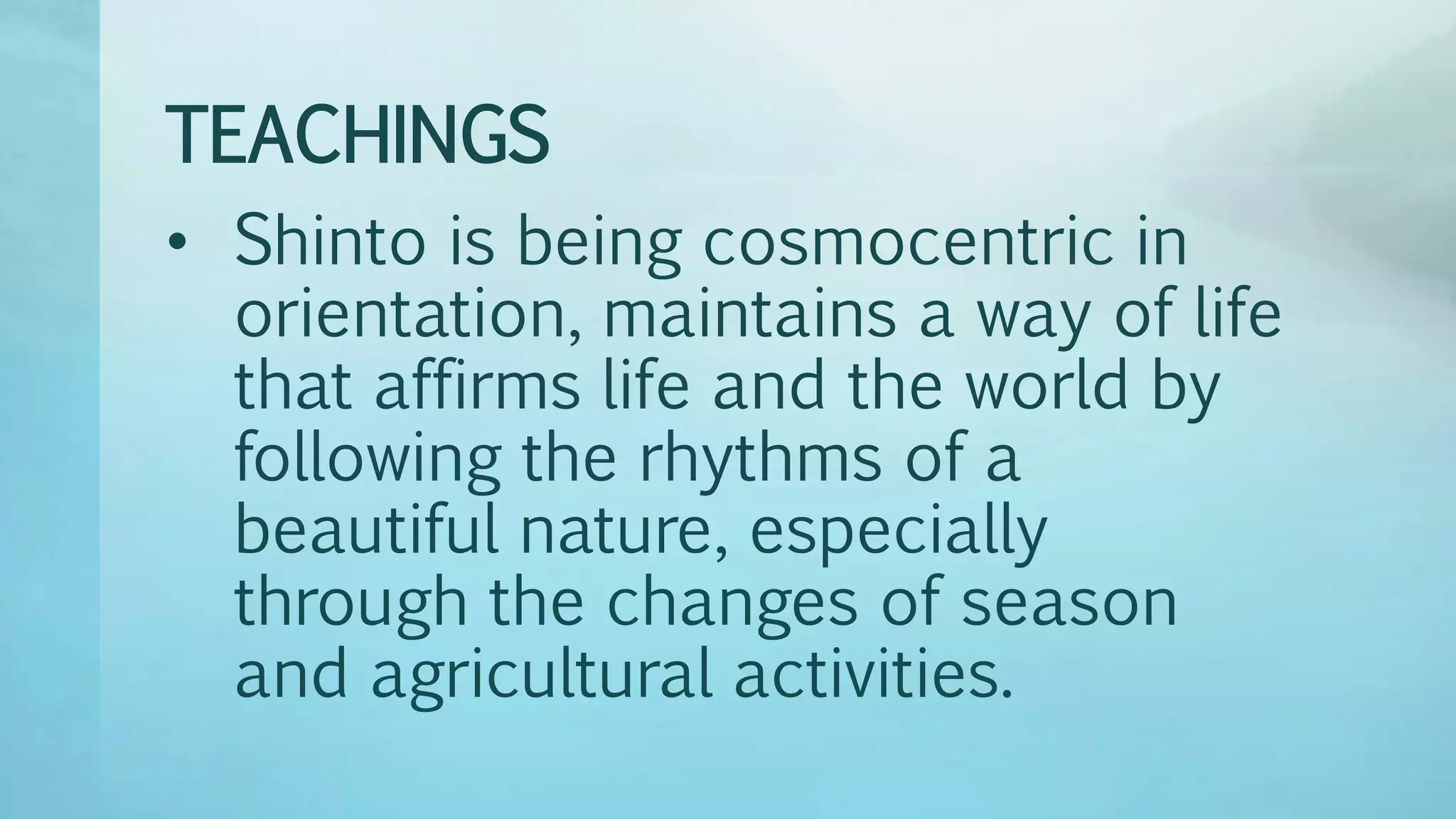 TEACHINGS

• Shinto is being cosmocentric in orientation, maintains a way of life that affirms life and the world by following the rhythms of a beautiful nature, especially through the changes of season and agricultural activities.